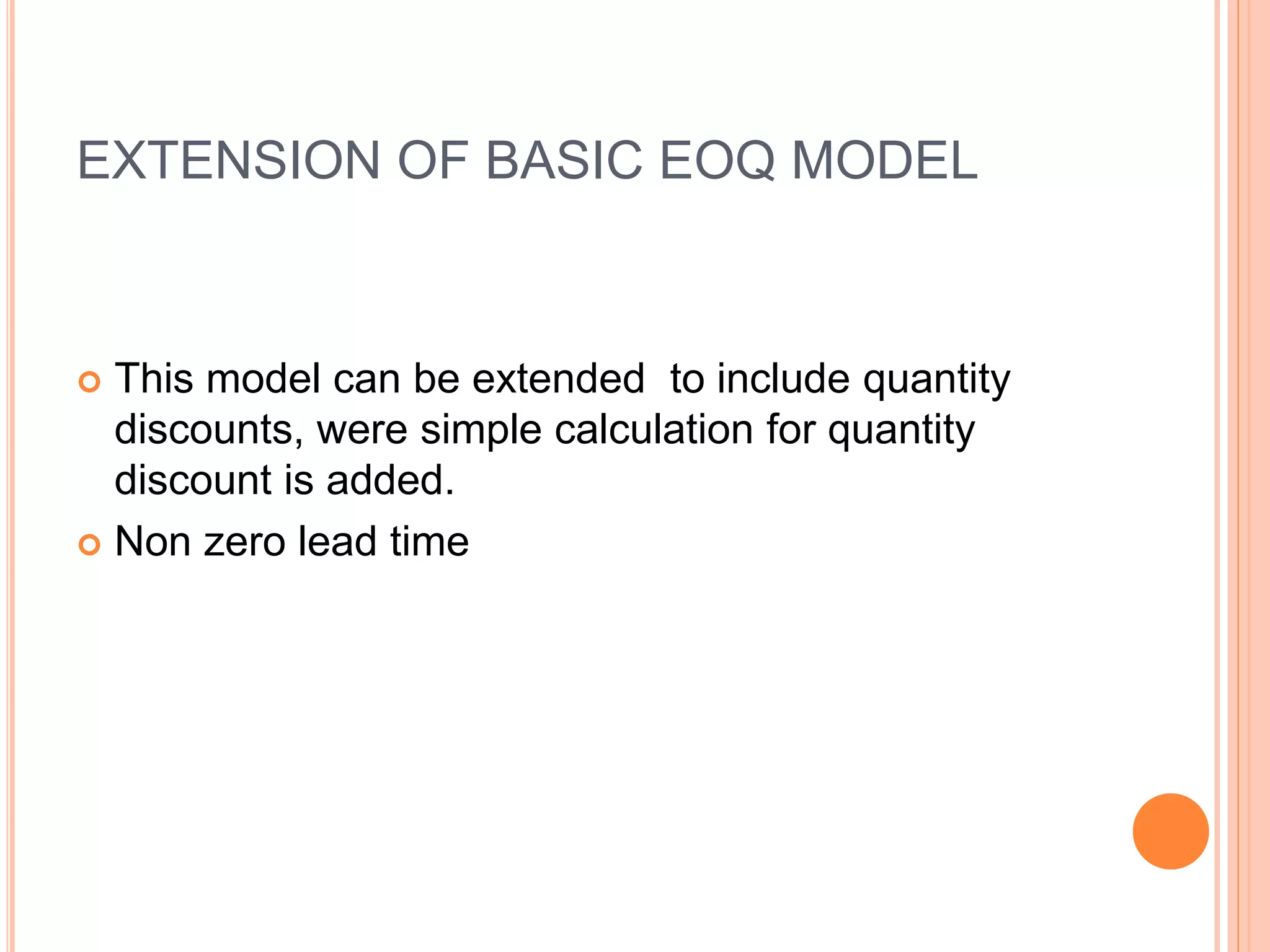 EXTENSION OF BASIC EOQ MODEL

This model can be extended to include quantity discounts, were simple calculation for quantity discount is added.

Non zero lead time